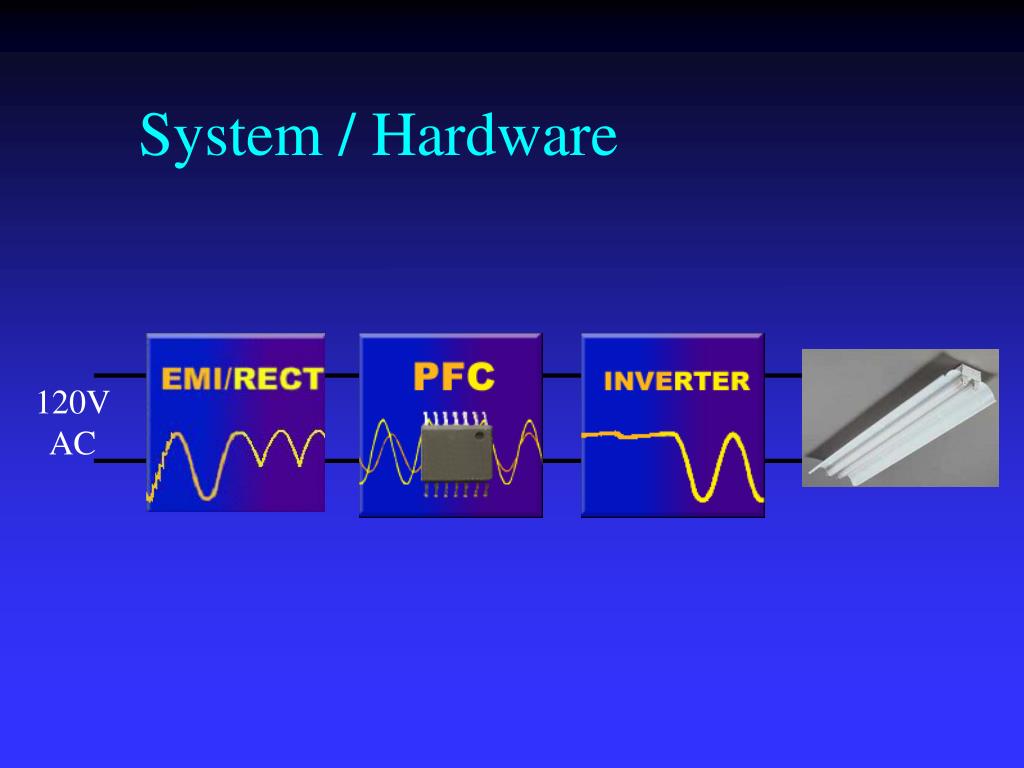 System / Hardware

120V
AC

EMI/RECT

PFC

INVERTER